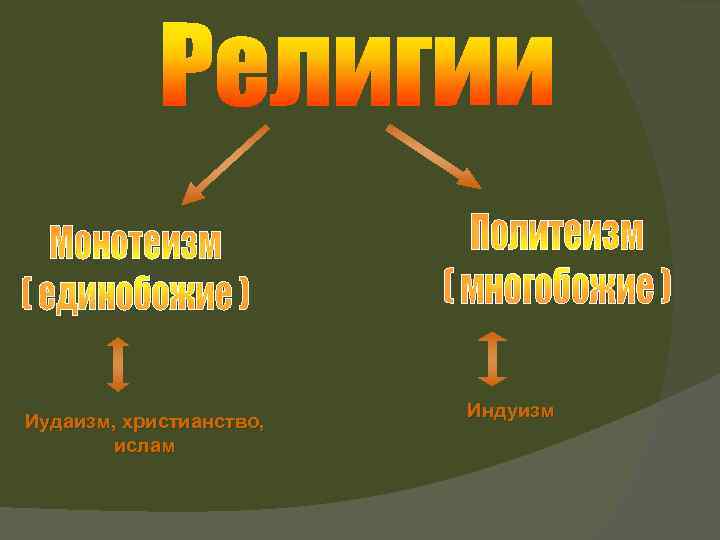 Религии

Монотеизм
( единобожие )

Иудаизм, христианство, ислам

Политеизм
( многобожие )

Индуизм